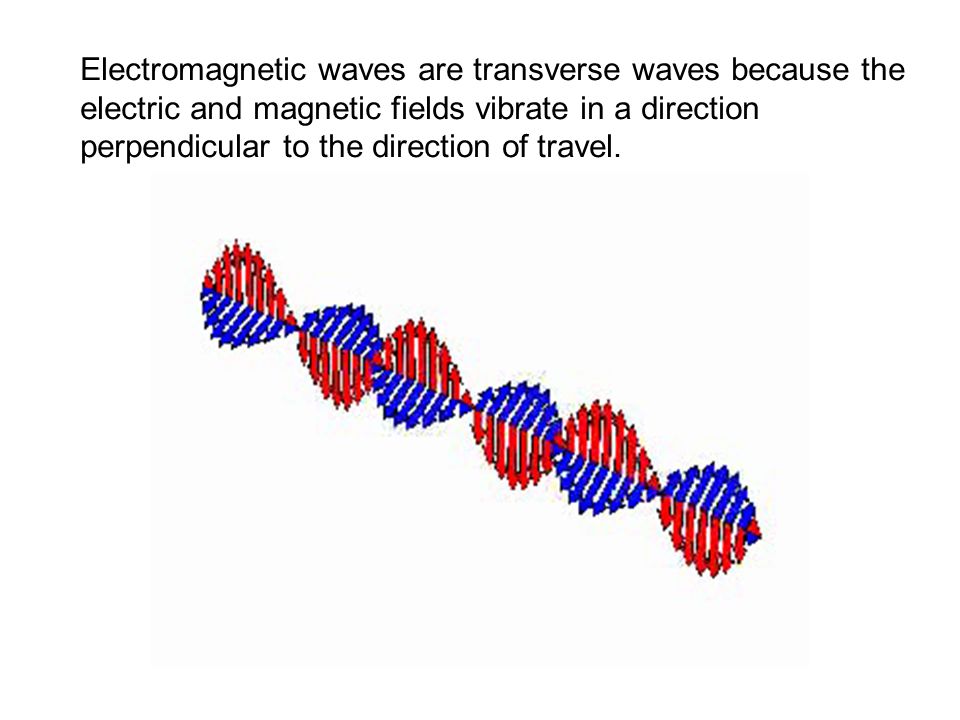 Electromagnetic waves are transverse waves because the electric and magnetic fields vibrate in a direction perpendicular to the direction of travel.